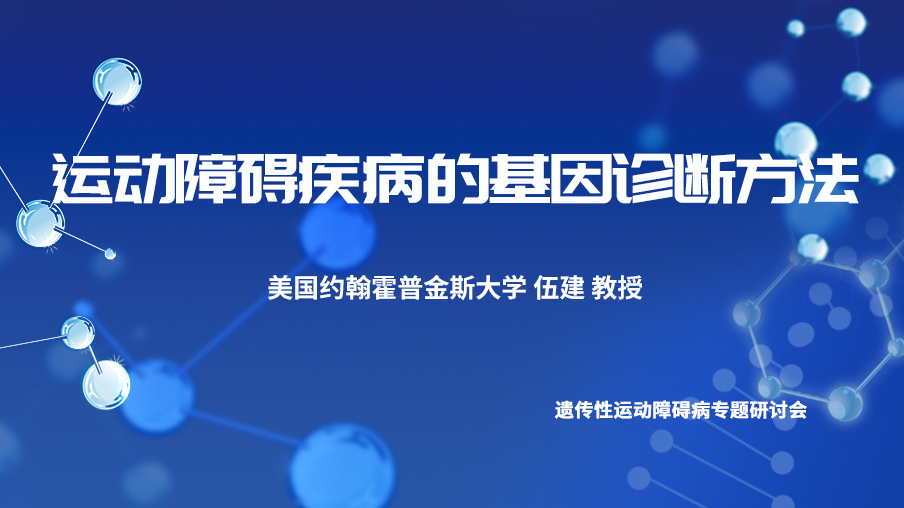 运动障碍疾病的基因诊断方法

美国约翰霍普金斯大学 伍建 教授

遗传性运动障碍病专题研讨会